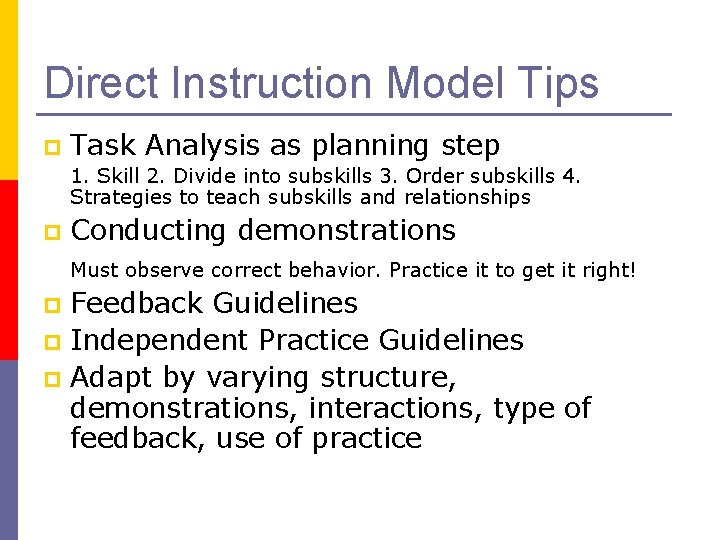 Direct Instruction Model Tips

Task Analysis as planning step

1. Skill 2. Divide into subskills 3. Order subskills 4. Strategies to teach subskills and relationships

Conducting demonstrations

Must observe correct behavior. Practice it to get it right!

Feedback Guidelines

Independent Practice Guidelines

Adapt by varying structure, demonstrations, interactions, type of feedback, use of practice